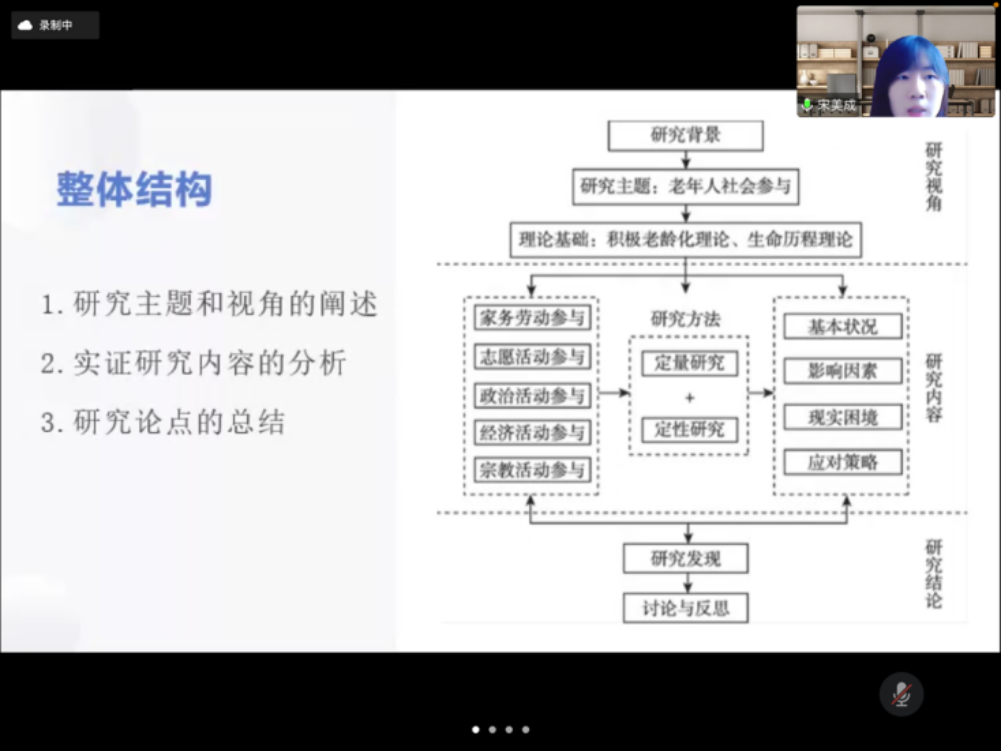 录制中

宋美成

整体结构

1. 研究主题和视角的阐述
2. 实证研究内容的分析
3. 研究论点的总结

研究背景
研究主题：老年人社会参与
理论基础：积极老龄化理论、生命历程理论

研究视角

家务劳动参与
志愿活动参与
政治活动参与
经济活动参与
宗教活动参与

研究方法
定量研究
+
定性研究

基本状况
影响因素
现实困境
应对策略

研究内容

研究发现
讨论与反思

研究结论